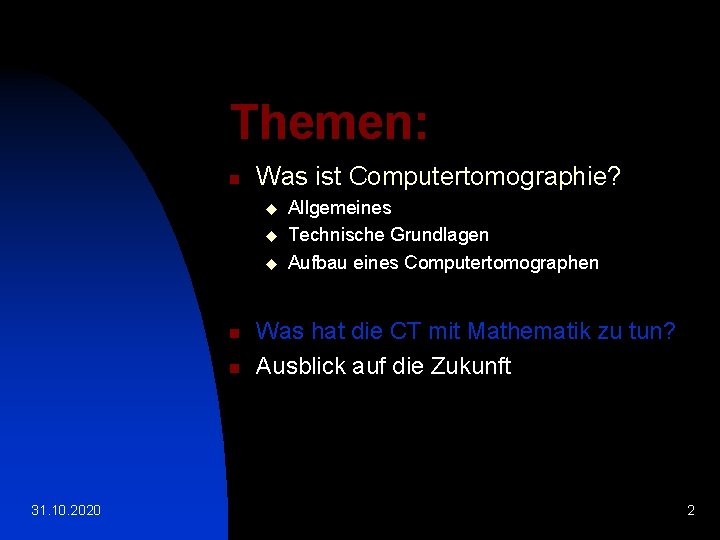 Themen:

Was ist Computertomographie?

Allgemeines
Technische Grundlagen
Aufbau eines Computertomographen

Was hat die CT mit Mathematik zu tun?
Ausblick auf die Zukunft

31.10.2020

2